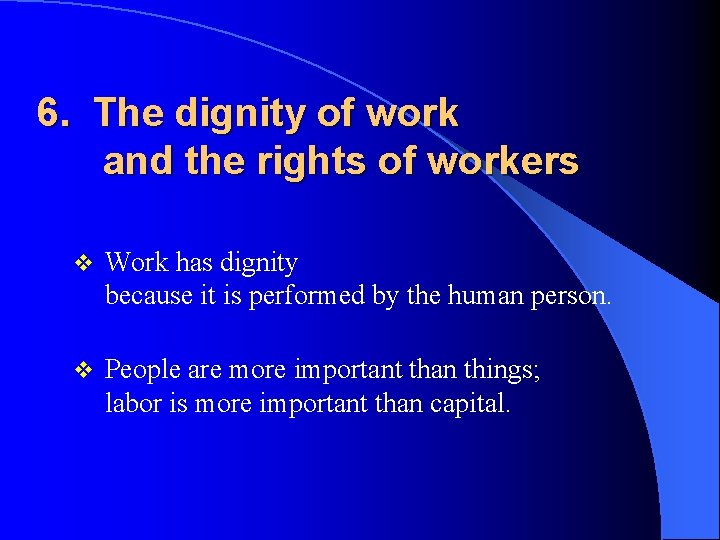 6. The dignity of work and the rights of workers

❖ Work has dignity because it is performed by the human person.

❖ People are more important than things; labor is more important than capital.